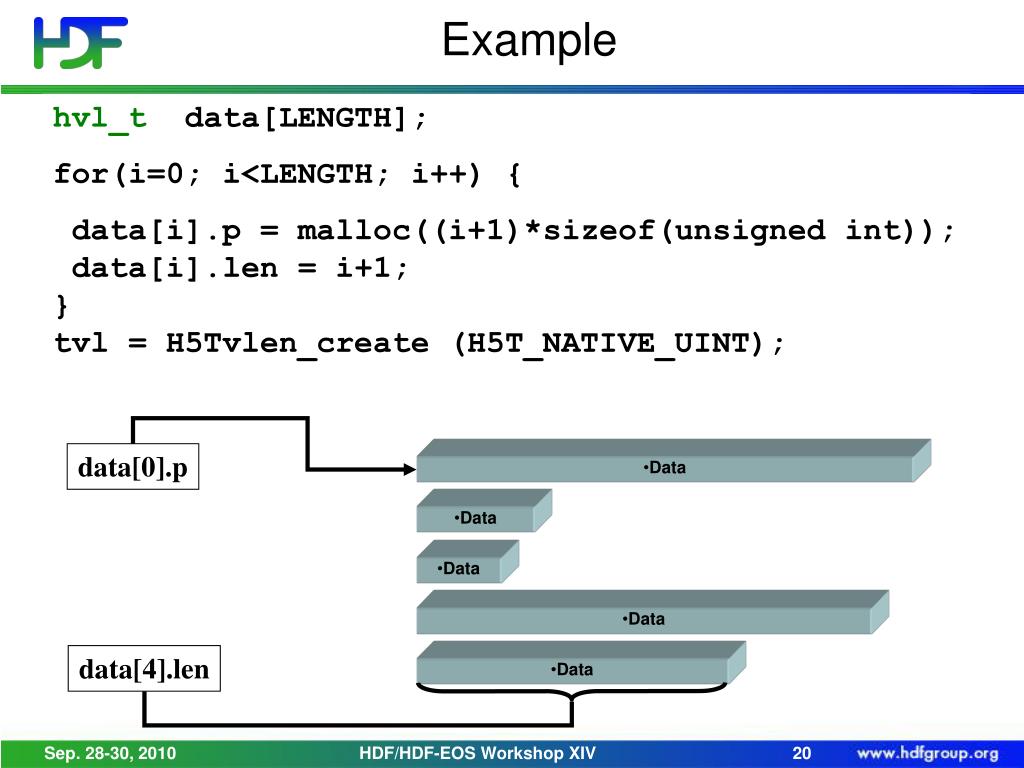 HDF

Example

hvl_t data[LENGTH];

for(i=0; i<LENGTH; i++) {

data[i].p = malloc((i+1)*sizeof(unsigned int));
data[i].len = i+1;
}
tvl = H5Tvlen_create (H5T_NATIVE_UINT);

data[0].p

•Data

•Data

•Data

•Data

data[4].len

•Data

Sep. 28-30, 2010 HDF/HDF-EOS Workshop XIV 20 www.hdfgroup.org